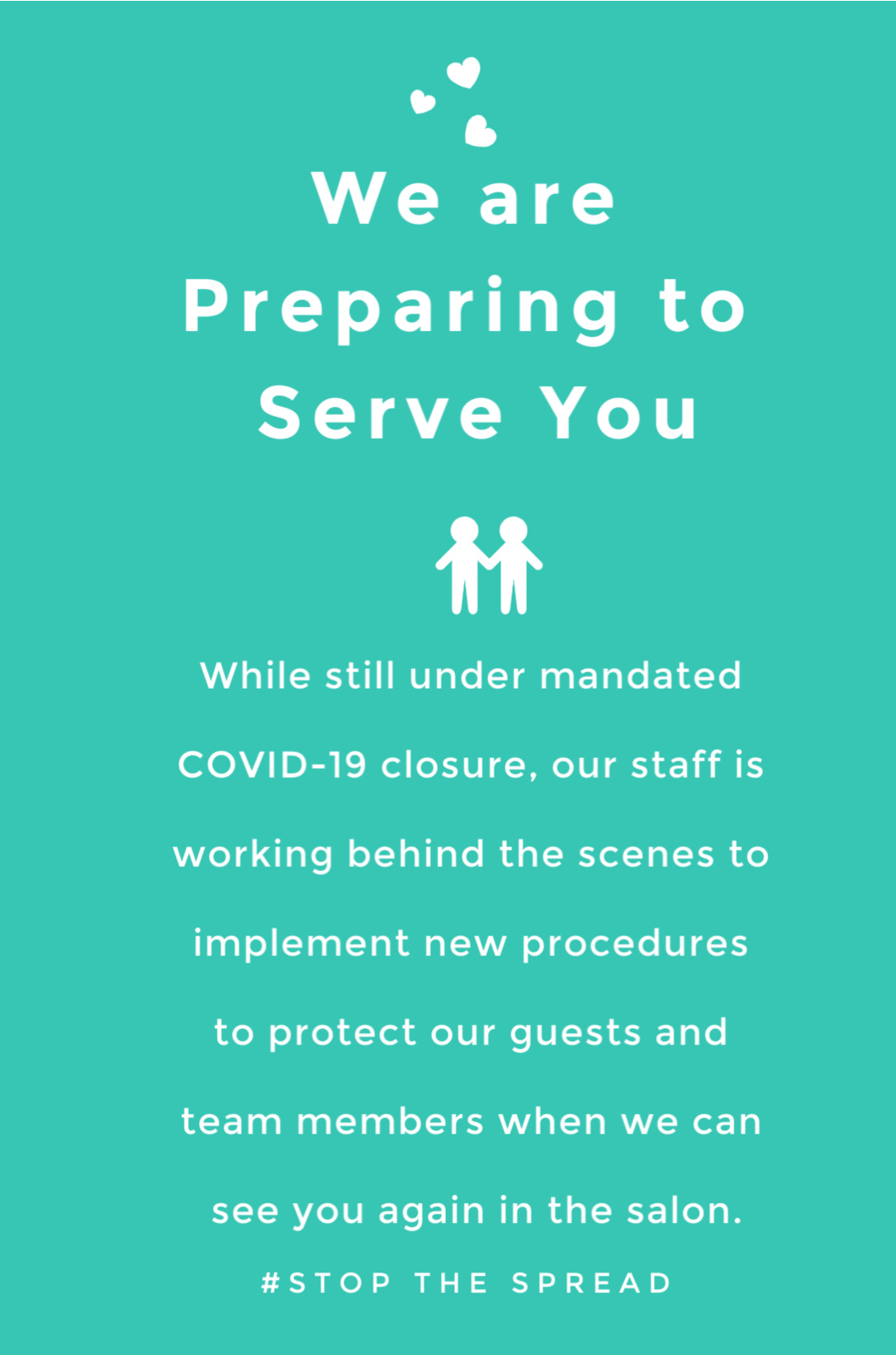 We are Preparing to Serve You

While still under mandated COVID-19 closure, our staff is working behind the scenes to implement new procedures to protect our guests and team members when we can see you again in the salon.

#STOP THE SPREAD